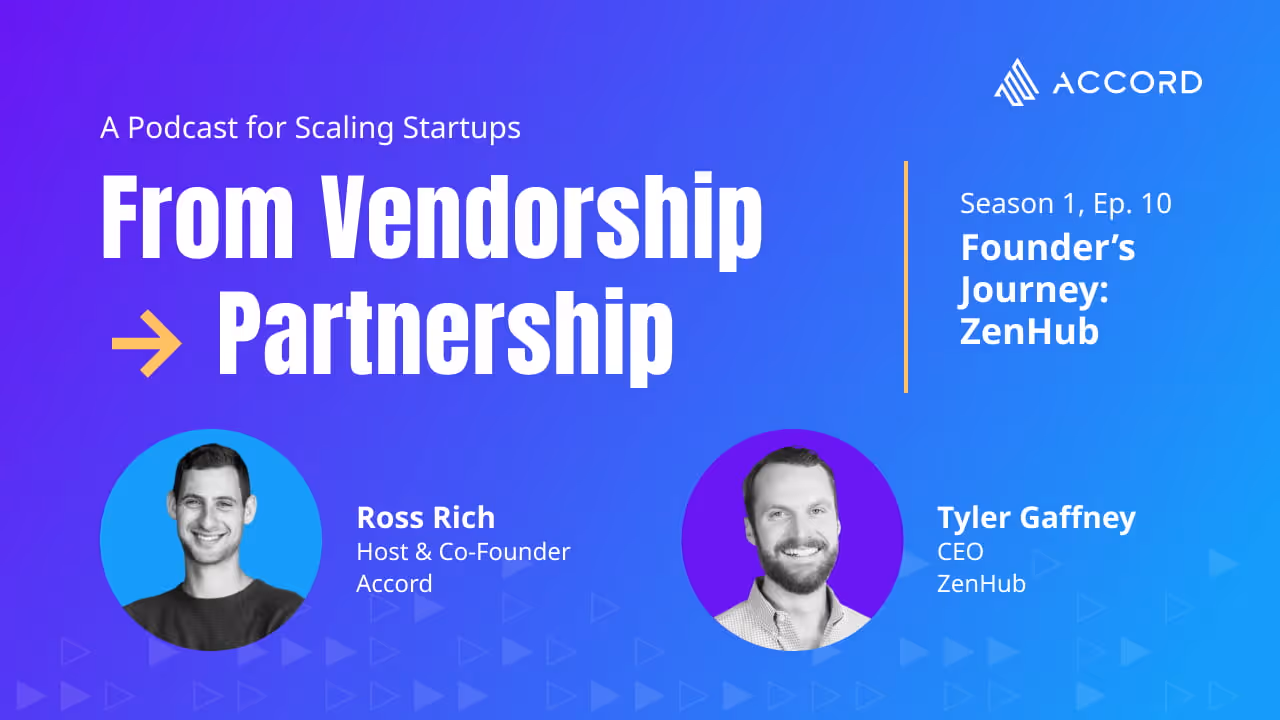 ACCORD

A Podcast for Scaling Startups

From Vendorship → Partnership

Season 1, Ep. 10

Founder's Journey: ZenHub

Ross Rich
Host & Co-Founder
Accord

Tyler Gaffney
CEO
ZenHub